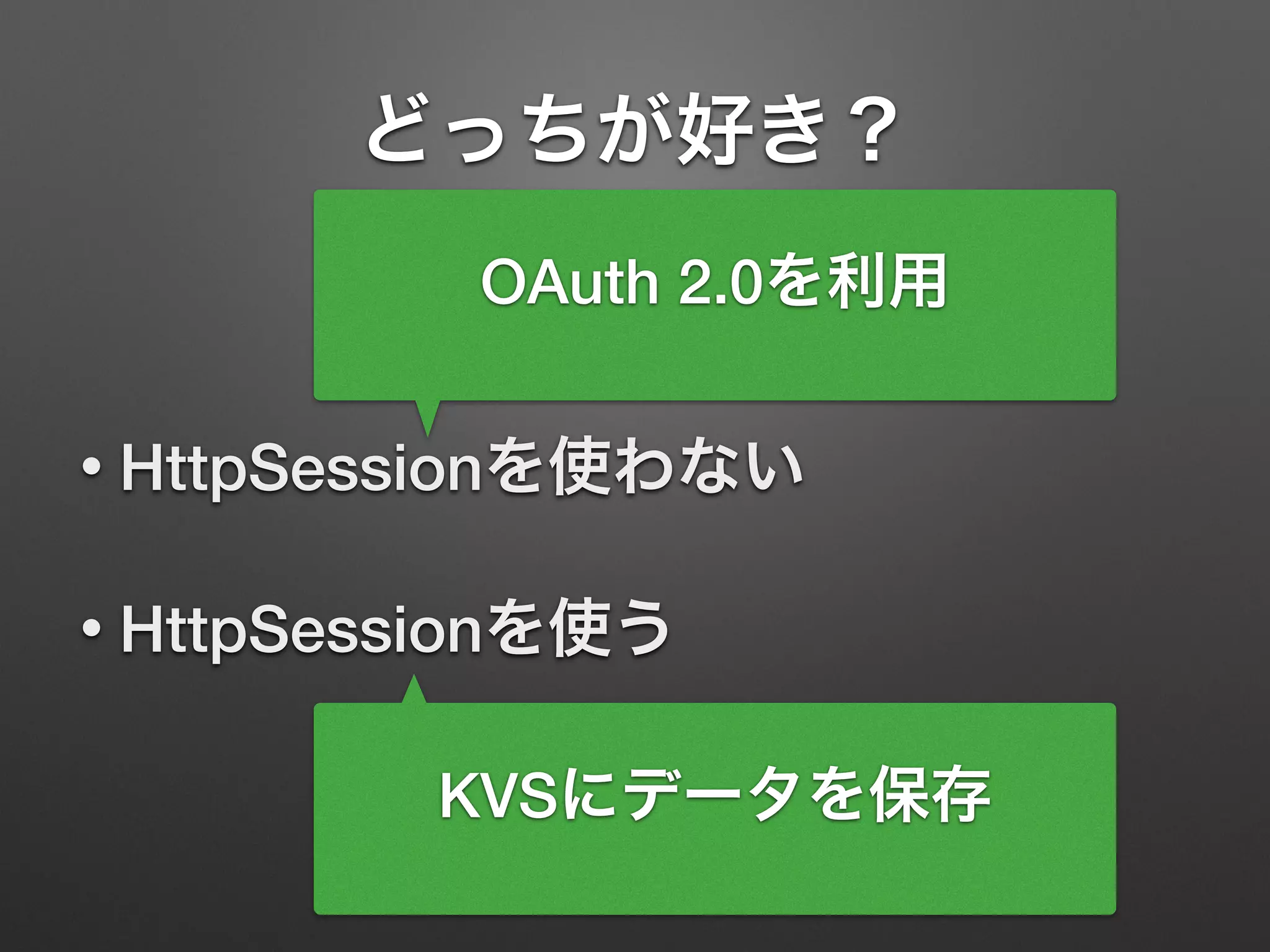 どっちが好き？

OAuth 2.0を利用

• HttpSessionを使わない

• HttpSessionを使う

KVSにデータを保存